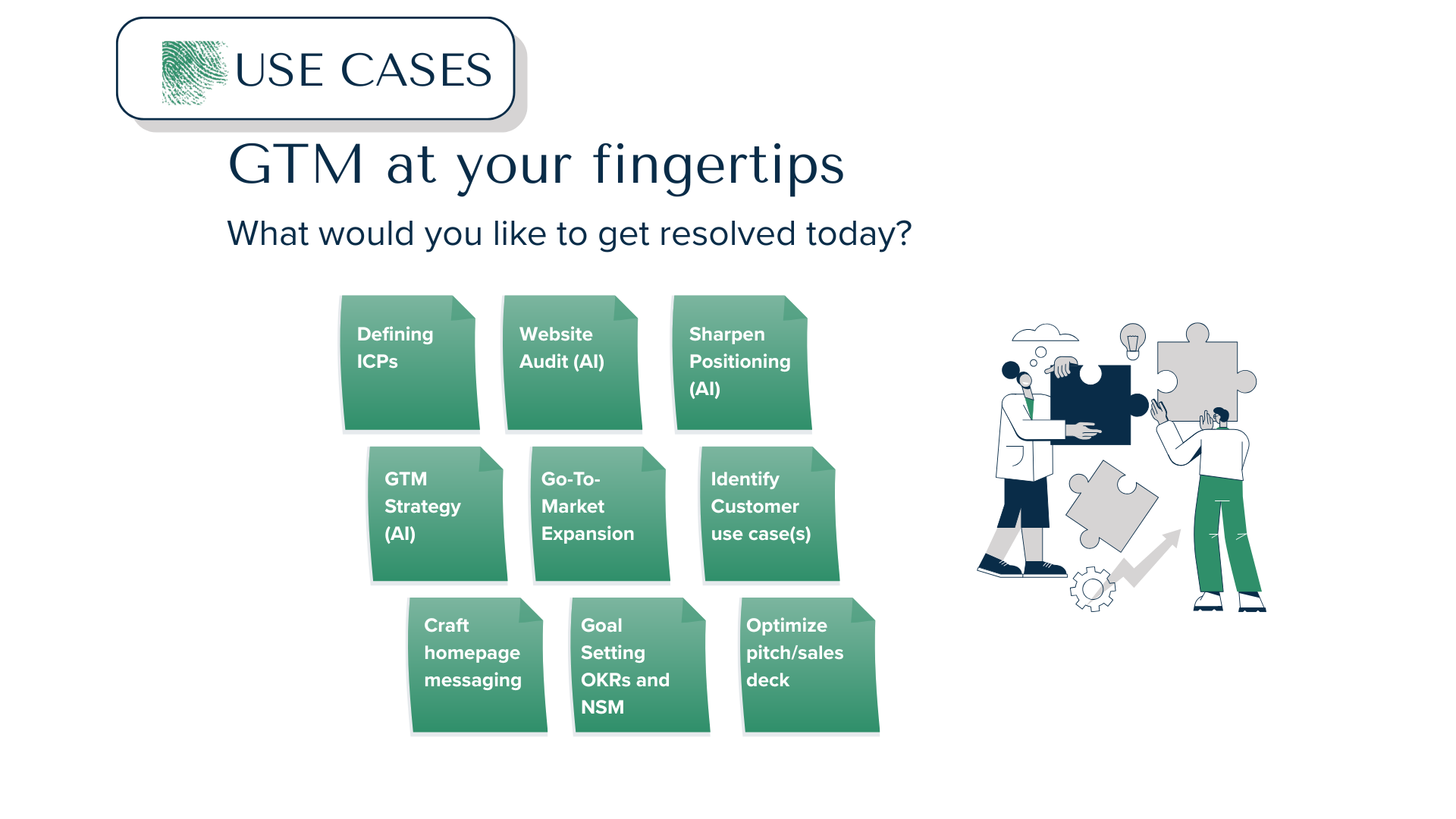 USE CASES

GTM at your fingertips

What would you like to get resolved today?

Defining ICPs

Website Audit (AI)

Sharpen Positioning (AI)

GTM Strategy (AI)

Go-To-Market Expansion

Identify Customer use case(s)

Craft homepage messaging

Goal Setting OKRs and NSM

Optimize pitch/sales deck